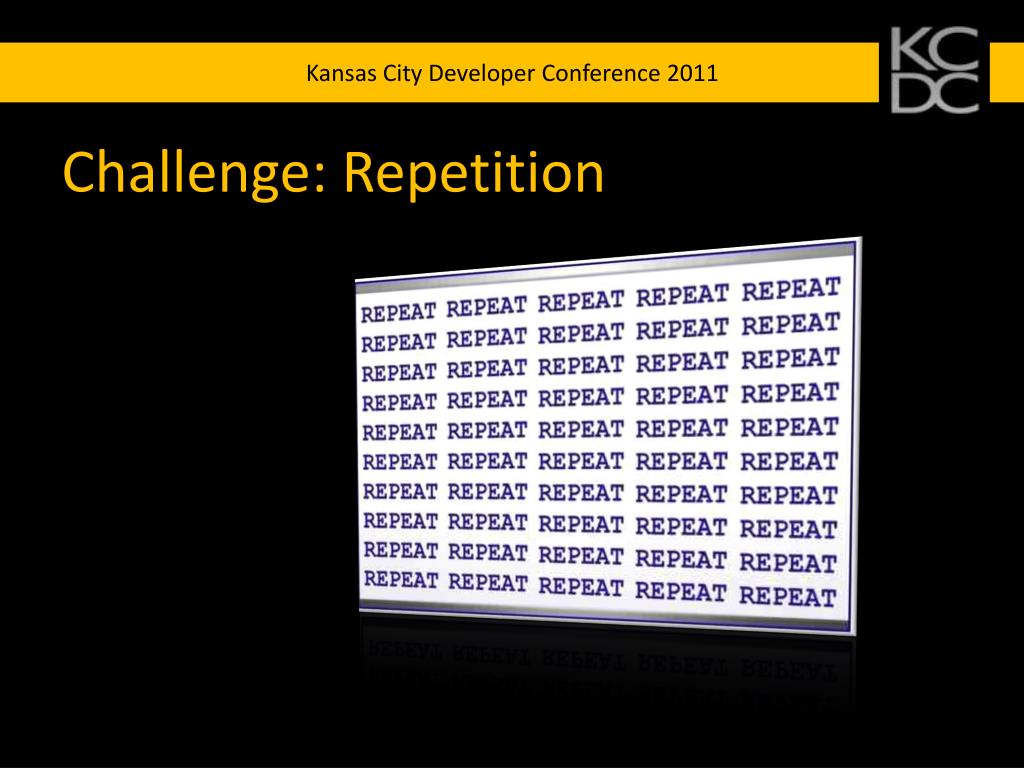 Kansas City Developer Conference 2011

KC DC

Challenge: Repetition

REPEAT REPEAT REPEAT REPEAT REPEAT
REPEAT REPEAT REPEAT REPEAT REPEAT
REPEAT REPEAT REPEAT REPEAT REPEAT
REPEAT REPEAT REPEAT REPEAT REPEAT
REPEAT REPEAT REPEAT REPEAT REPEAT
REPEAT REPEAT REPEAT REPEAT REPEAT
REPEAT REPEAT REPEAT REPEAT REPEAT
REPEAT REPEAT REPEAT REPEAT REPEAT
REPEAT REPEAT REPEAT REPEAT REPEAT
REPEAT REPEAT REPEAT REPEAT REPEAT